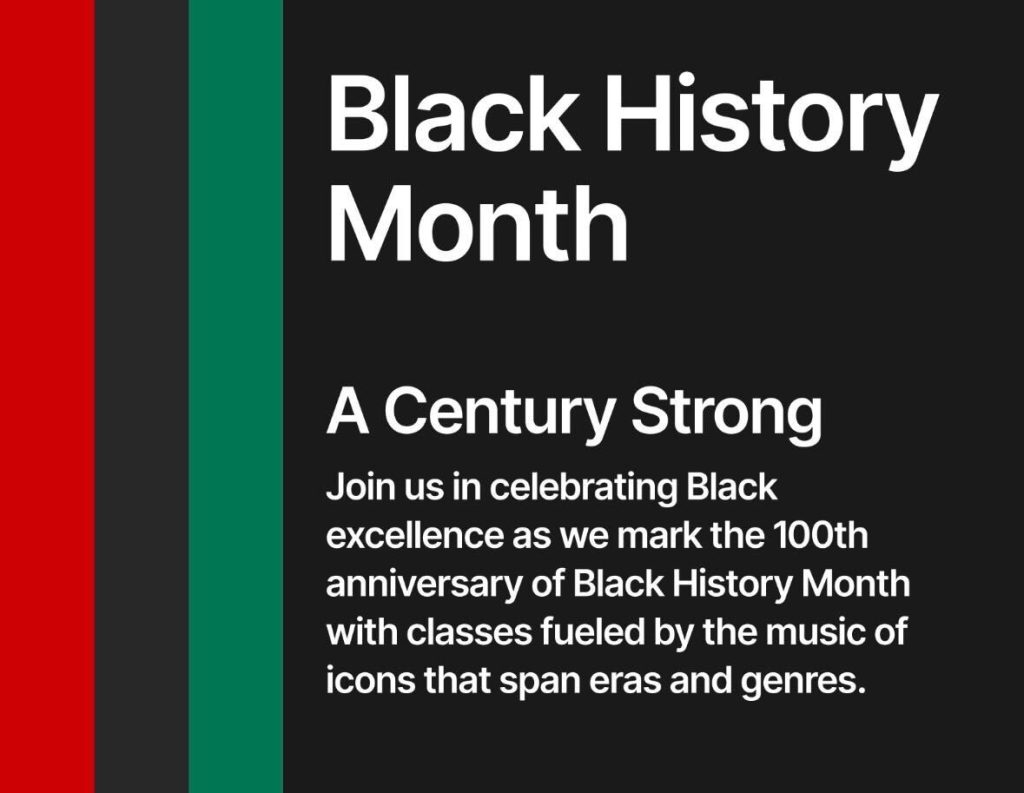 Black History Month

A Century Strong

Join us in celebrating Black excellence as we mark the 100th anniversary of Black History Month with classes fueled by the music of icons that span eras and genres.